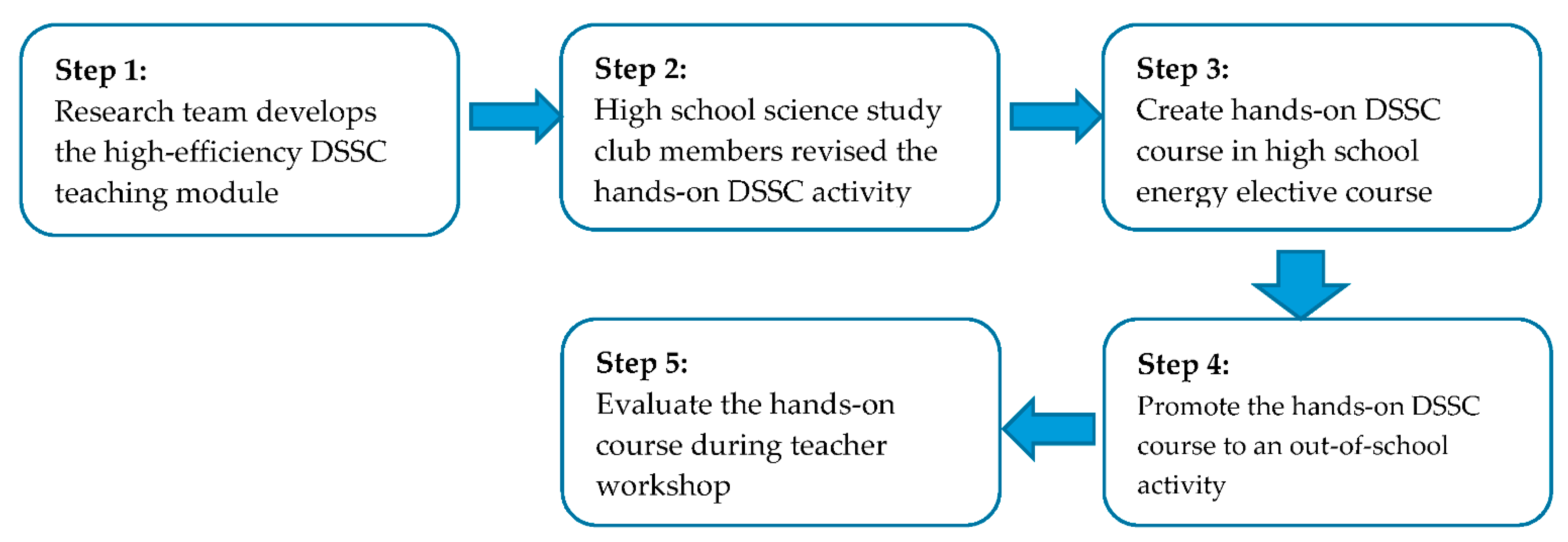 Step 1:
Research team develops the high-efficiency DSSC teaching module

Step 2:
High school science study club members revised the hands-on DSSC activity

Step 3:
Create hands-on DSSC course in high school energy elective course

Step 4:
Promote the hands-on DSSC course to an out-of-school activity

Step 5:
Evaluate the hands-on course during teacher workshop